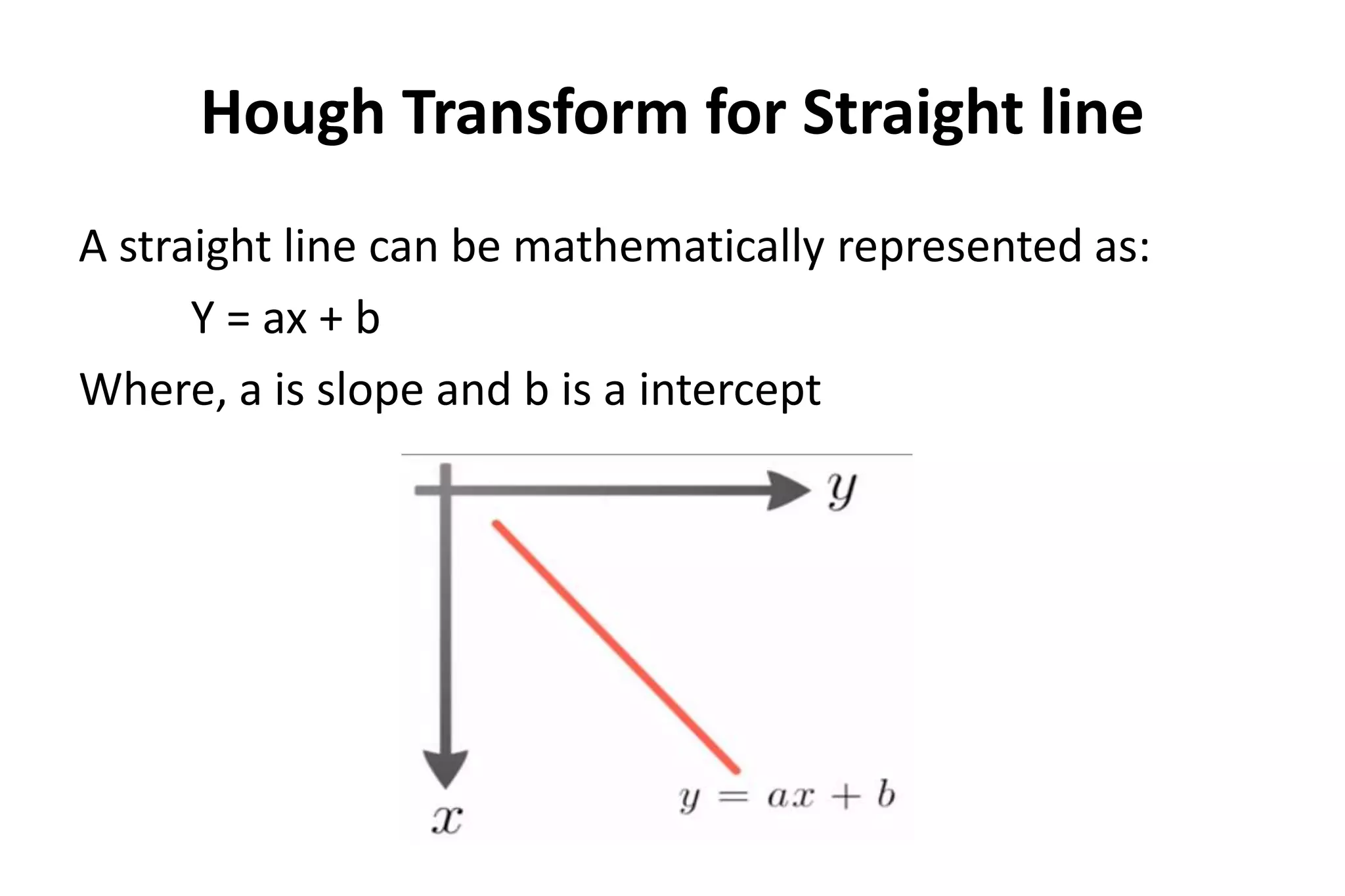 Hough Transform for Straight line

A straight line can be mathematically represented as:

Y = ax + b

Where, a is slope and b is a intercept

$y$

$x$

$y = ax + b$